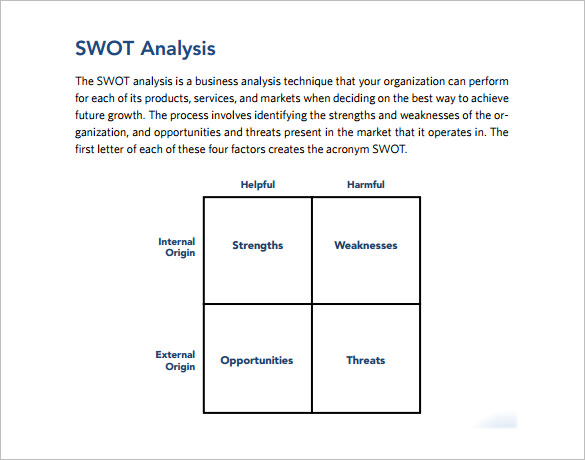 SWOT Analysis

The SWOT analysis is a business analysis technique that your organization can perform for each of its products, services, and markets when deciding on the best way to achieve future growth. The process involves identifying the strengths and weaknesses of the organization, and opportunities and threats present in the market that it operates in. The first letter of each of these four factors creates the acronym SWOT.

| | Helpful | Harmful |
|---|---|---|
| Internal Origin | Strengths | Weaknesses |
| External Origin | Opportunities | Threats |